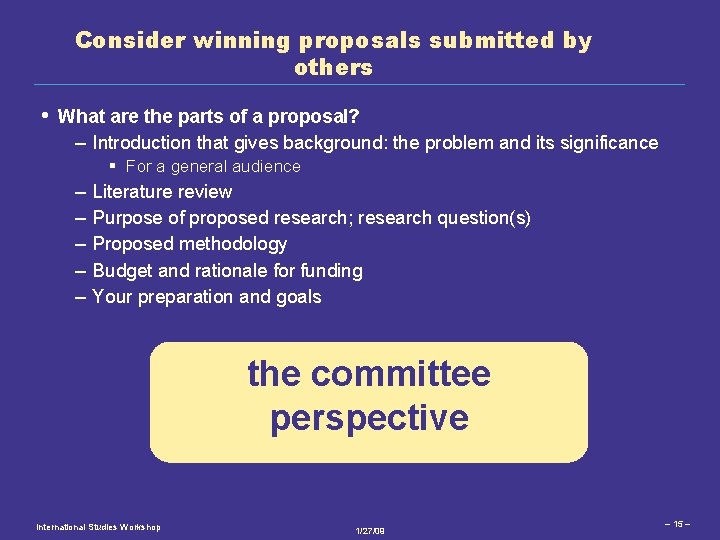 Consider winning proposals submitted by others

• What are the parts of a proposal?
– Introduction that gives background: the problem and its significance
▪ For a general audience
– Literature review
– Purpose of proposed research; research question(s)
– Proposed methodology
– Budget and rationale for funding
– Your preparation and goals

the committee perspective

International Studies Workshop
1/27/09
– 15 –